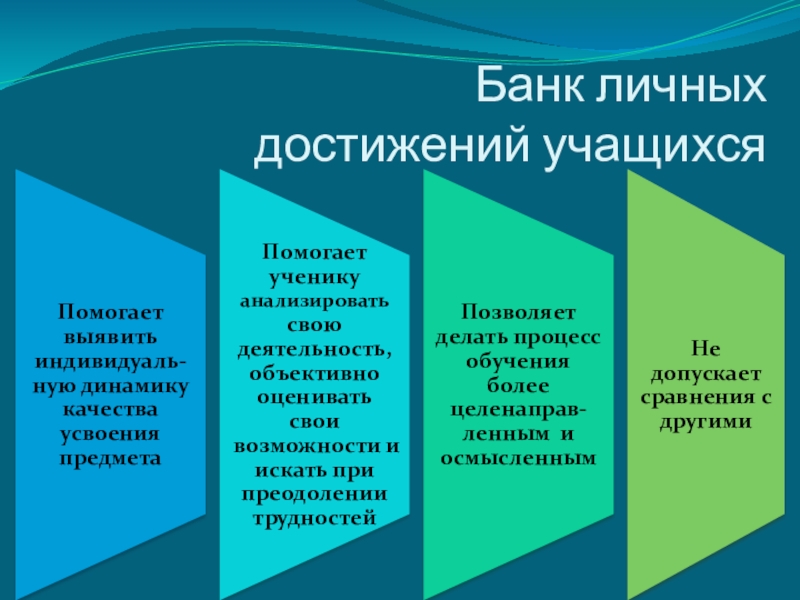 Банк личных достижений учащихся

Помогает выявить индивидуальную динамику качества усвоения предмета

Помогает ученику анализировать свою деятельность, объективно оценивать свои возможности и искать при преодолении трудностей

Позволяет делать процесс обучения более целенаправленным и осмысленным

Не допускает сравнения с другими